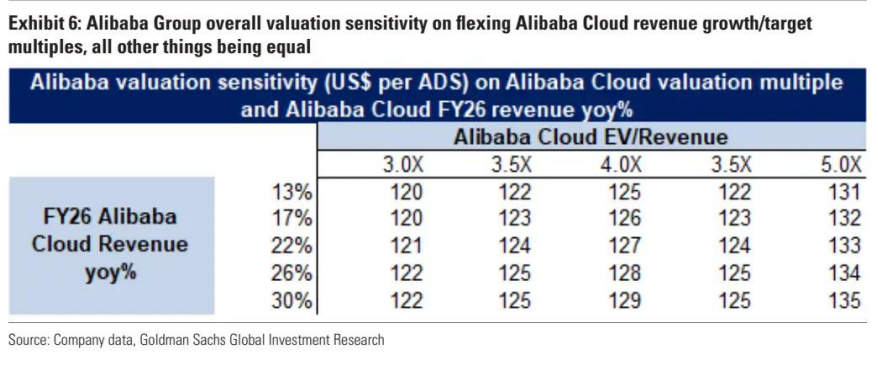 Exhibit 6: Alibaba Group overall valuation sensitivity on flexing Alibaba Cloud revenue growth/target multiples, all other things being equal

Alibaba valuation sensitivity (US$ per ADS) on Alibaba Cloud valuation multiple and Alibaba Cloud FY26 revenue yoy%

| | | Alibaba Cloud EV/Revenue | | | | |
|---|---|---|---|---|---|---|
| | | 3.0X | 3.5X | 4.0X | 3.5X | 5.0X |
| FY26 Alibaba Cloud Revenue yoy% | 13% | 120 | 122 | 125 | 122 | 131 |
| | 17% | 120 | 123 | 126 | 123 | 132 |
| | 22% | 121 | 124 | 127 | 124 | 133 |
| | 26% | 122 | 125 | 128 | 125 | 134 |
| | 30% | 122 | 125 | 129 | 125 | 135 |

Source: Company data, Goldman Sachs Global Investment Research